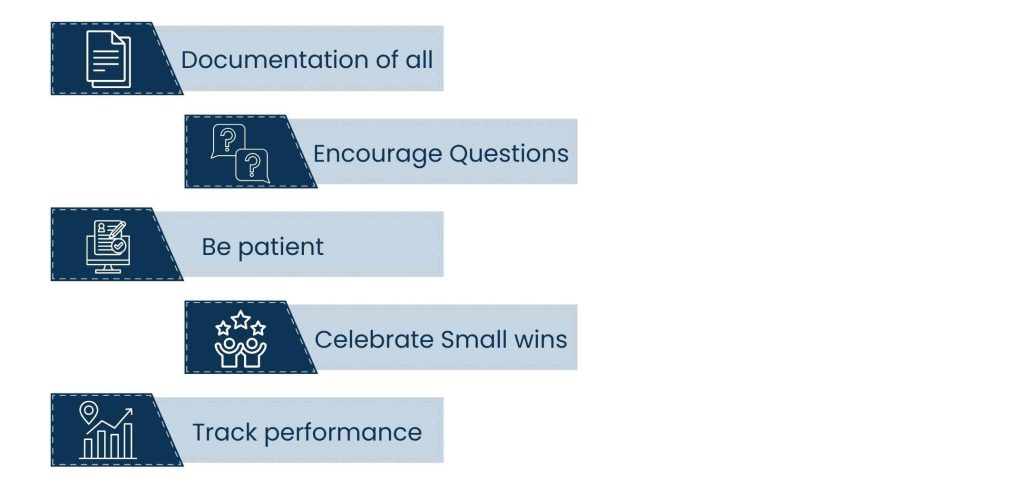 Documentation of all

Encourage Questions

Be patient

Celebrate Small wins

Track performance